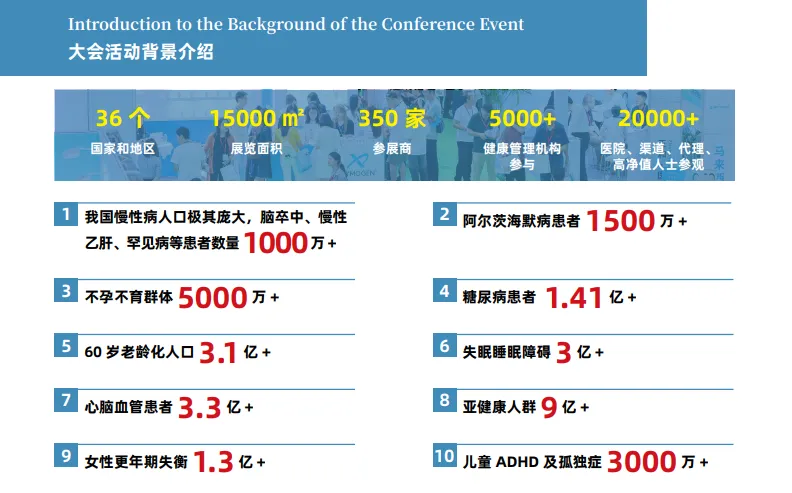 Introduction to the Background of the Conference Event
大会活动背景介绍

36 个
国家和地区

15000 m²
展览面积

350 家
参展商

5000+
健康管理机构参与

20000+
医院、渠道、代理、高净值人士参观

1 我国慢性病人口极其庞大，脑卒中、慢性乙肝、罕见病等患者数量 1000 万 +

2 阿尔茨海默病患者 1500 万 +

3 不孕不育群体 5000 万 +

4 糖尿病患者 1.41 亿 +

5 60 岁老龄化人口 3.1 亿 +

6 失眠睡眠障碍 3 亿 +

7 心脑血管患者 3.3 亿 +

8 亚健康人群 9 亿 +

9 女性更年期失衡 1.3 亿 +

10 儿童 ADHD 及孤独症 3000 万 +